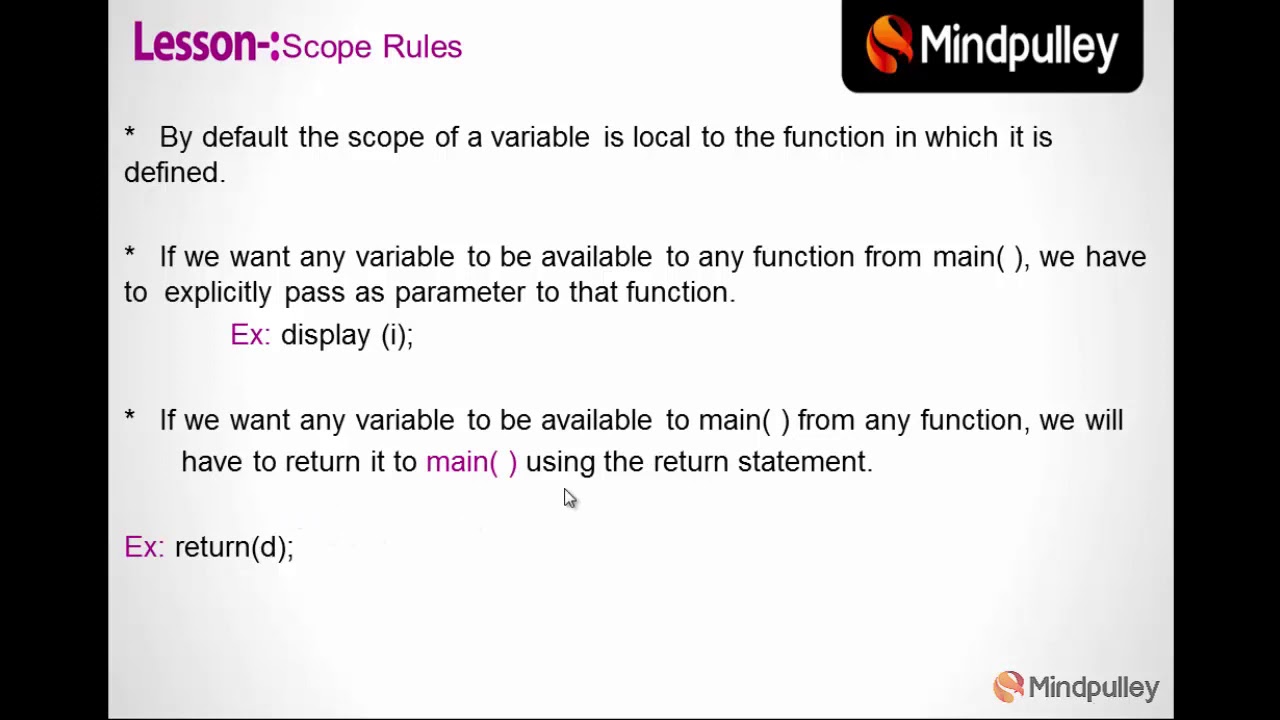 Lesson-:Scope Rules

Mindpulley

* By default the scope of a variable is local to the function in which it is defined.

* If we want any variable to be available to any function from main( ), we have to explicitly pass as parameter to that function.

Ex: display (i);

* If we want any variable to be available to main( ) from any function, we will have to return it to main( ) using the return statement.

Ex: return(d);

Mindpulley